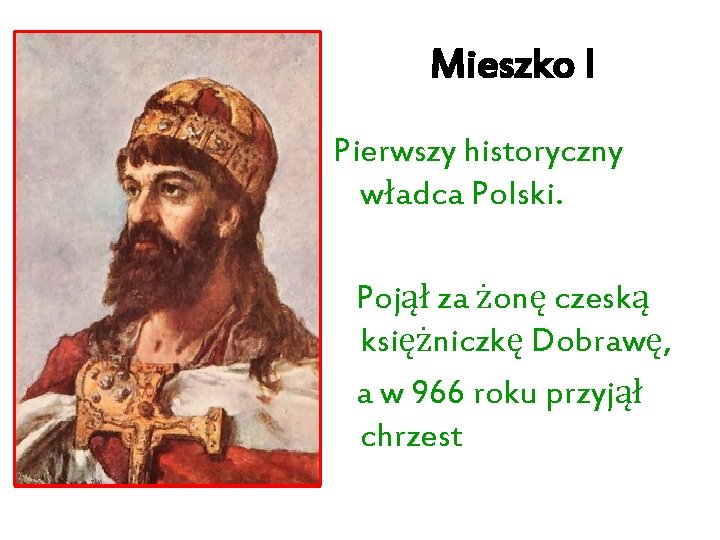 Mieszko I

Pierwszy historyczny władca Polski.

Pojął za żonę czeską księżniczkę Dobrawę, a w 966 roku przyjął chrzest